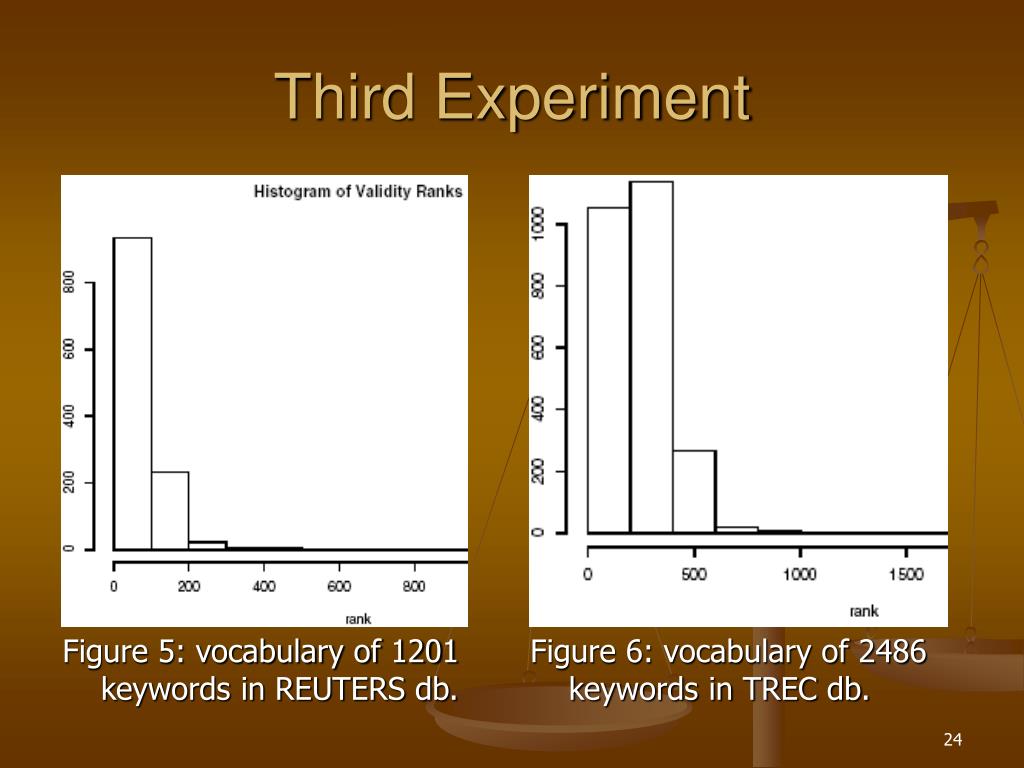 Third Experiment

Histogram of Validity Ranks

800
600
400
200
0

0 200 400 600 800

rank

Figure 5: vocabulary of 1201 keywords in REUTERS db.

1000
800
600
400
200
0

0 500 1000 1500

rank

Figure 6: vocabulary of 2486 keywords in TREC db.

24